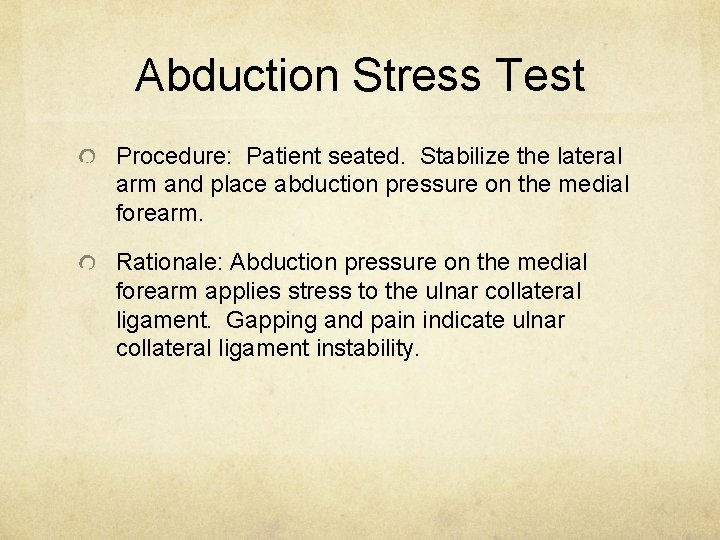 Abduction Stress Test

Procedure: Patient seated. Stabilize the lateral arm and place abduction pressure on the medial forearm.

Rationale: Abduction pressure on the medial forearm applies stress to the ulnar collateral ligament. Gapping and pain indicate ulnar collateral ligament instability.